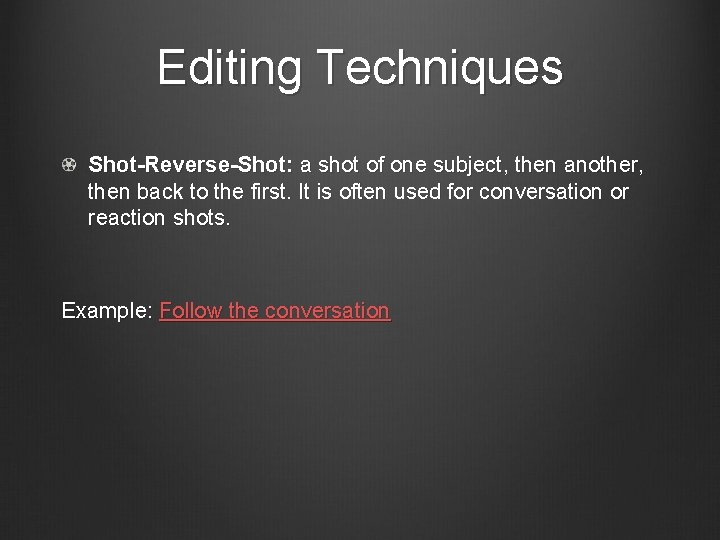 Editing Techniques

Shot-Reverse-Shot: a shot of one subject, then another, then back to the first. It is often used for conversation or reaction shots.

Example: Follow the conversation